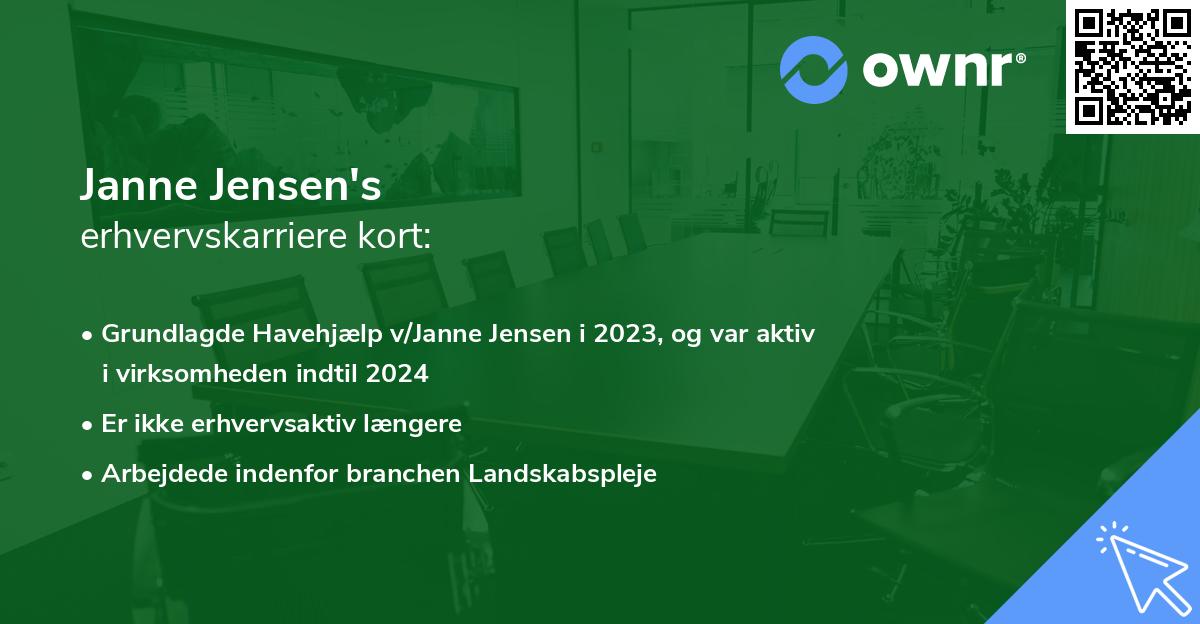 ownr®

Janne Jensen's
erhvervskarriere kort:

• Grundlagde Havehjælp v/Janne Jensen i 2023, og var aktiv i virksomheden indtil 2024
• Er ikke erhvervsaktiv længere
• Arbejdede indenfor branchen Landskabspleje